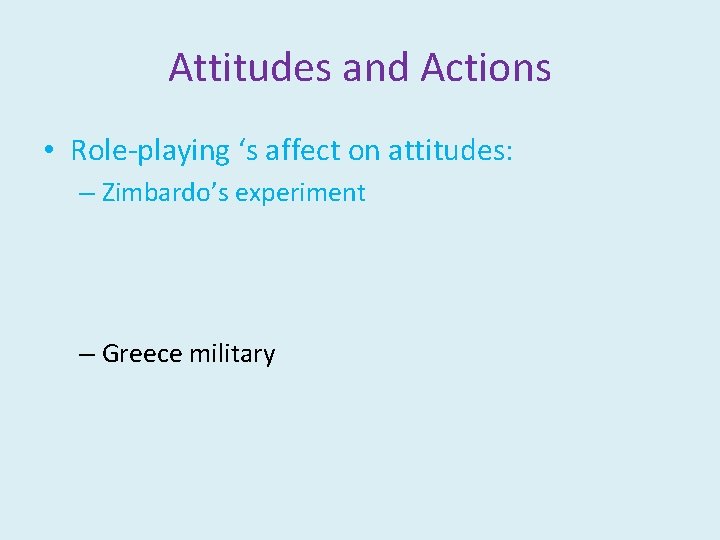 Attitudes and Actions

• Role-playing ‘s affect on attitudes:

– Zimbardo’s experiment

– Greece military